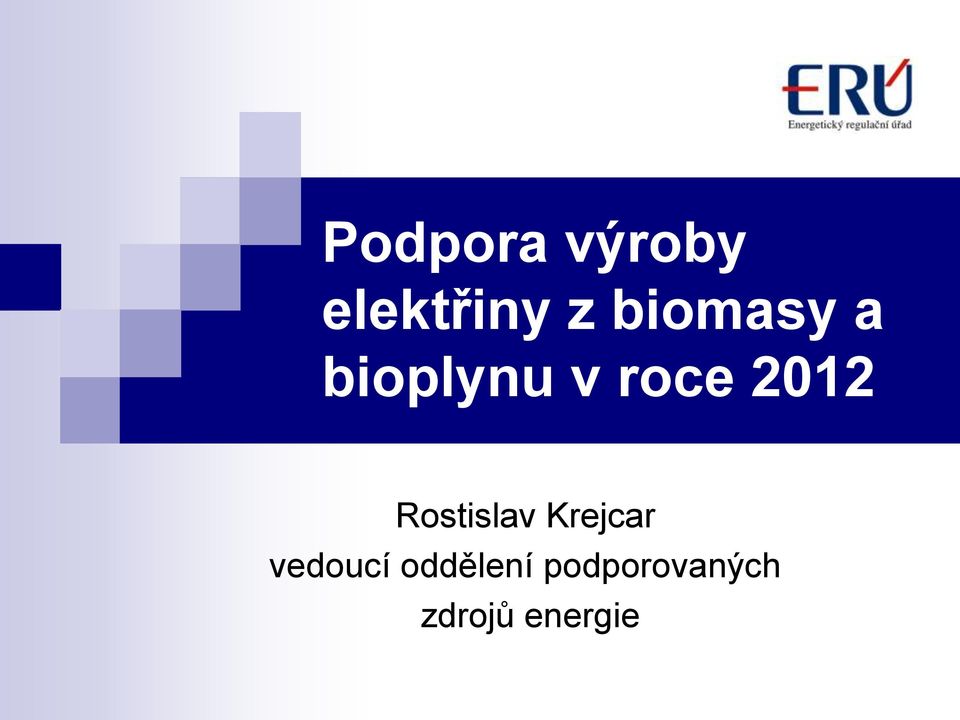 ERÚ
Energetický regulační úřad

Podpora výroby elektřiny z biomasy a bioplynu v roce 2012

Rostislav Krejcar
vedoucí oddělení podporovaných zdrojů energie